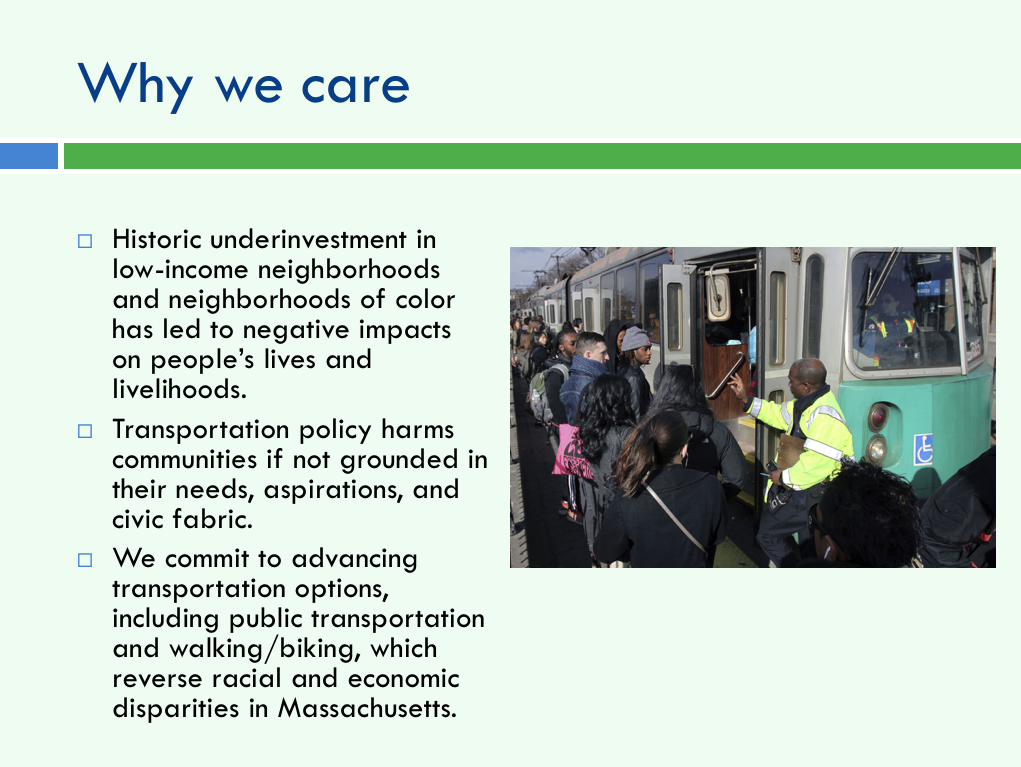 Why we care

□ Historic underinvestment in low-income neighborhoods and neighborhoods of color has led to negative impacts on people's lives and livelihoods.

□ Transportation policy harms communities if not grounded in their needs, aspirations, and civic fabric.

□ We commit to advancing transportation options, including public transportation and walking/biking, which reverse racial and economic disparities in Massachusetts.